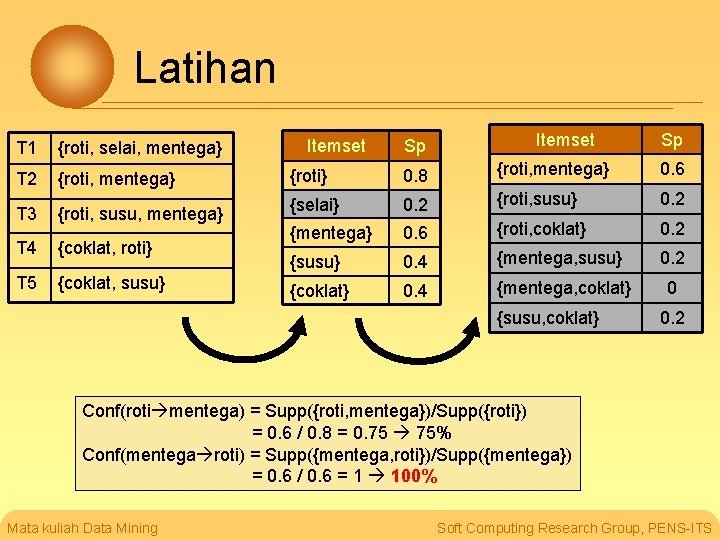 Latihan

| T1 | {roti, selai, mentega} |
|---|---|
| T2 | {roti, mentega} |
| T3 | {roti, susu, mentega} |
| T4 | {coklat, roti} |
| T5 | {coklat, susu} |

| Itemset | Sp |
|---|---|
| {roti} | 0.8 |
| {selai} | 0.2 |
| {mentega} | 0.6 |
| {susu} | 0.4 |
| {coklat} | 0.4 |

| Itemset | Sp |
|---|---|
| {roti,mentega} | 0.6 |
| {roti,susu} | 0.2 |
| {roti,coklat} | 0.2 |
| {mentega,susu} | 0.2 |
| {mentega,coklat} | 0 |
| {susu,coklat} | 0.2 |

Conf(roti→mentega) = Supp({roti,mentega})/Supp({roti})
= 0.6 / 0.8 = 0.75 → 75%
Conf(mentega→roti) = Supp({mentega,roti})/Supp({mentega})
= 0.6 / 0.6 = 1 → 100%

Mata kuliah Data Mining

Soft Computing Research Group, PENS-ITS